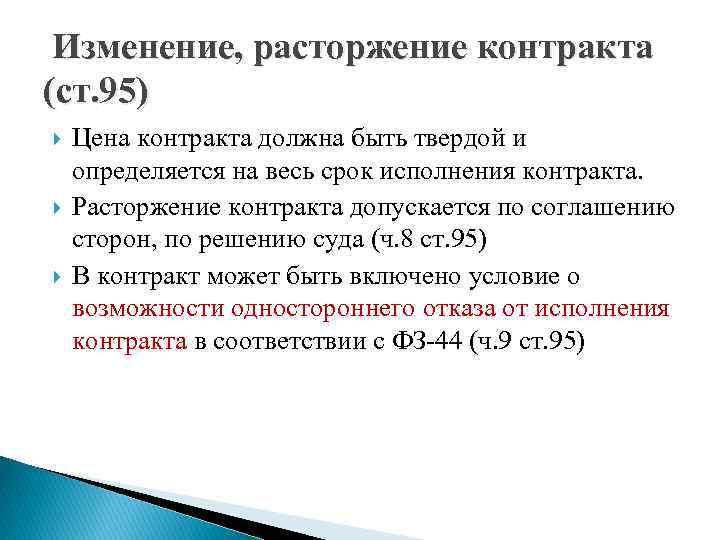 Изменение, расторжение контракта (ст.95)

Цена контракта должна быть твердой и определяется на весь срок исполнения контракта.

Расторжение контракта допускается по соглашению сторон, по решению суда (ч.8 ст.95)

В контракт может быть включено условие о возможности одностороннего отказа от исполнения контракта в соответствии с ФЗ-44 (ч.9 ст.95)